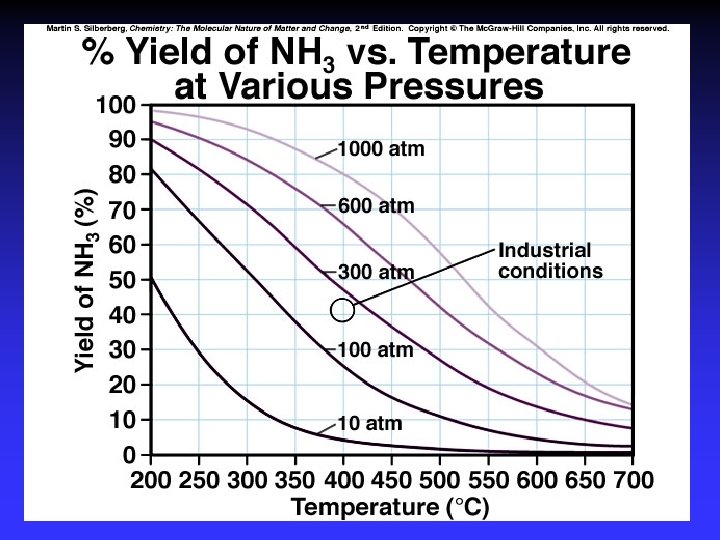 Martin S. Silberberg, Chemistry: The Molecular Nature of Matter and Change, 2nd Edition. Copyright © The McGraw-Hill Companies, Inc. All rights reserved.

% Yield of $NH_3$ vs. Temperature at Various Pressures

Yield of $NH_3$ (%)

100
90
80
70
60
50
40
30
20
10
0

1000 atm
600 atm
300 atm
100 atm
10 atm

Industrial conditions

200 250 300 350 400 450 500 550 600 650 700

Temperature (°C)